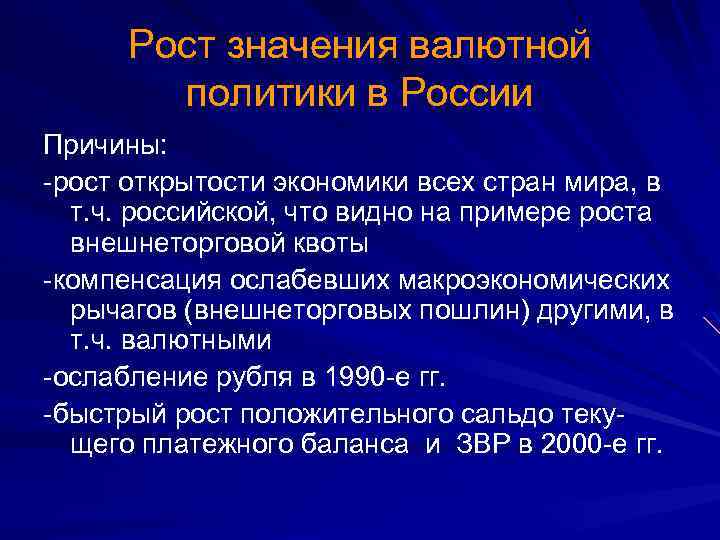 Рост значения валютной политики в России

Причины:

-рост открытости экономики всех стран мира, в т.ч. российской, что видно на примере роста внешнеторговой квоты

-компенсация ослабевших макроэкономических рычагов (внешнеторговых пошлин) другими, в т.ч. валютными

-ослабление рубля в 1990-е гг.

-быстрый рост положительного сальдо текущего платежного баланса и ЗВР в 2000-е гг.